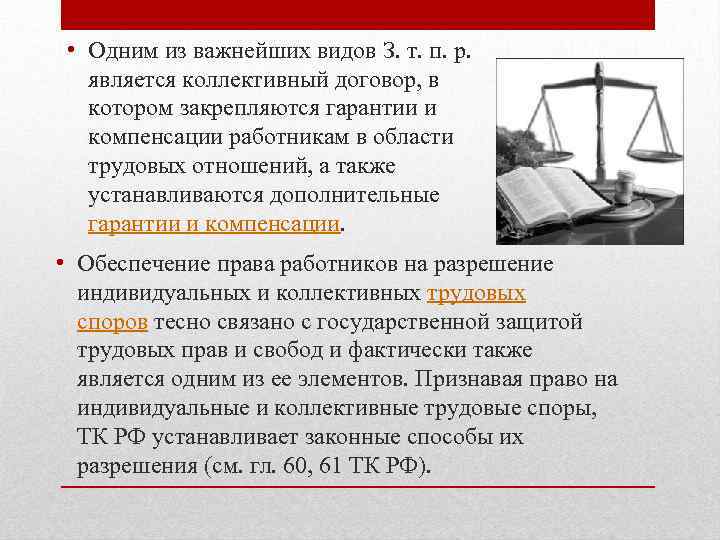 • Одним из важнейших видов З. т. п. р. является коллективный договор, в котором закрепляются гарантии и компенсации работникам в области трудовых отношений, а также устанавливаются дополнительные гарантии и компенсации.

• Обеспечение права работников на разрешение индивидуальных и коллективных трудовых споров тесно связано с государственной защитой трудовых прав и свобод и фактически также является одним из ее элементов. Признавая право на индивидуальные и коллективные трудовые споры, ТК РФ устанавливает законные способы их разрешения (см. гл. 60, 61 ТК РФ).